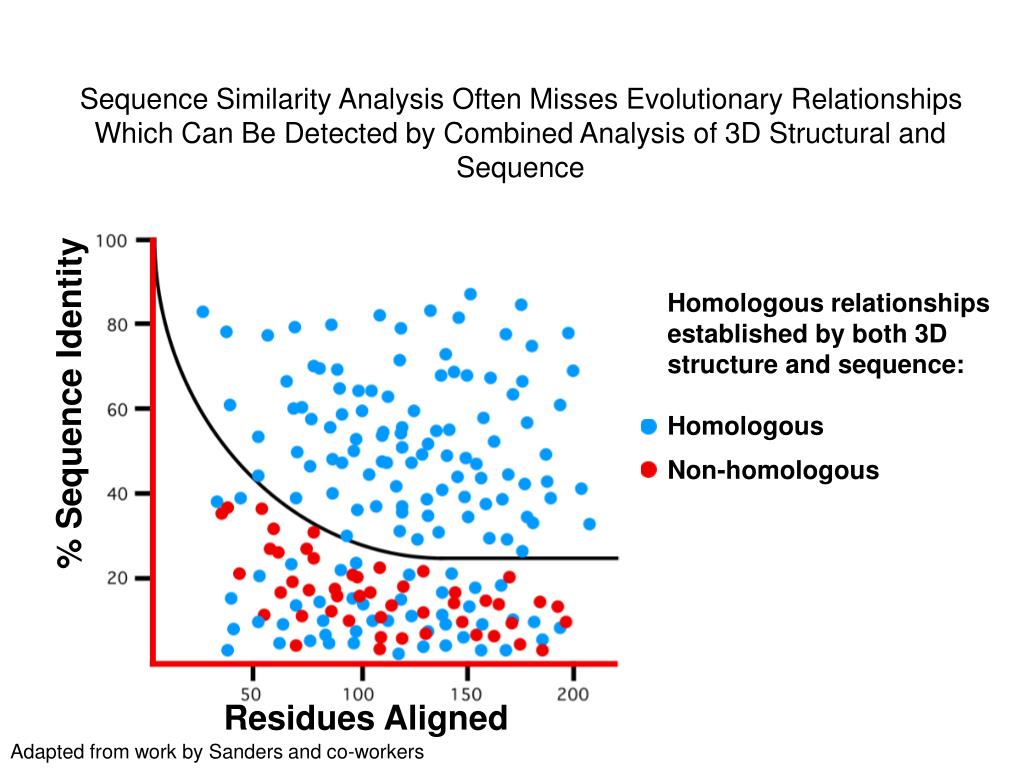 Sequence Similarity Analysis Often Misses Evolutionary Relationships Which Can Be Detected by Combined Analysis of 3D Structural and Sequence

% Sequence Identity

100
80
60
40
20

50
100
150
200

Residues Aligned

Homologous relationships established by both 3D structure and sequence:

Homologous

Non-homologous

Adapted from work by Sanders and co-workers